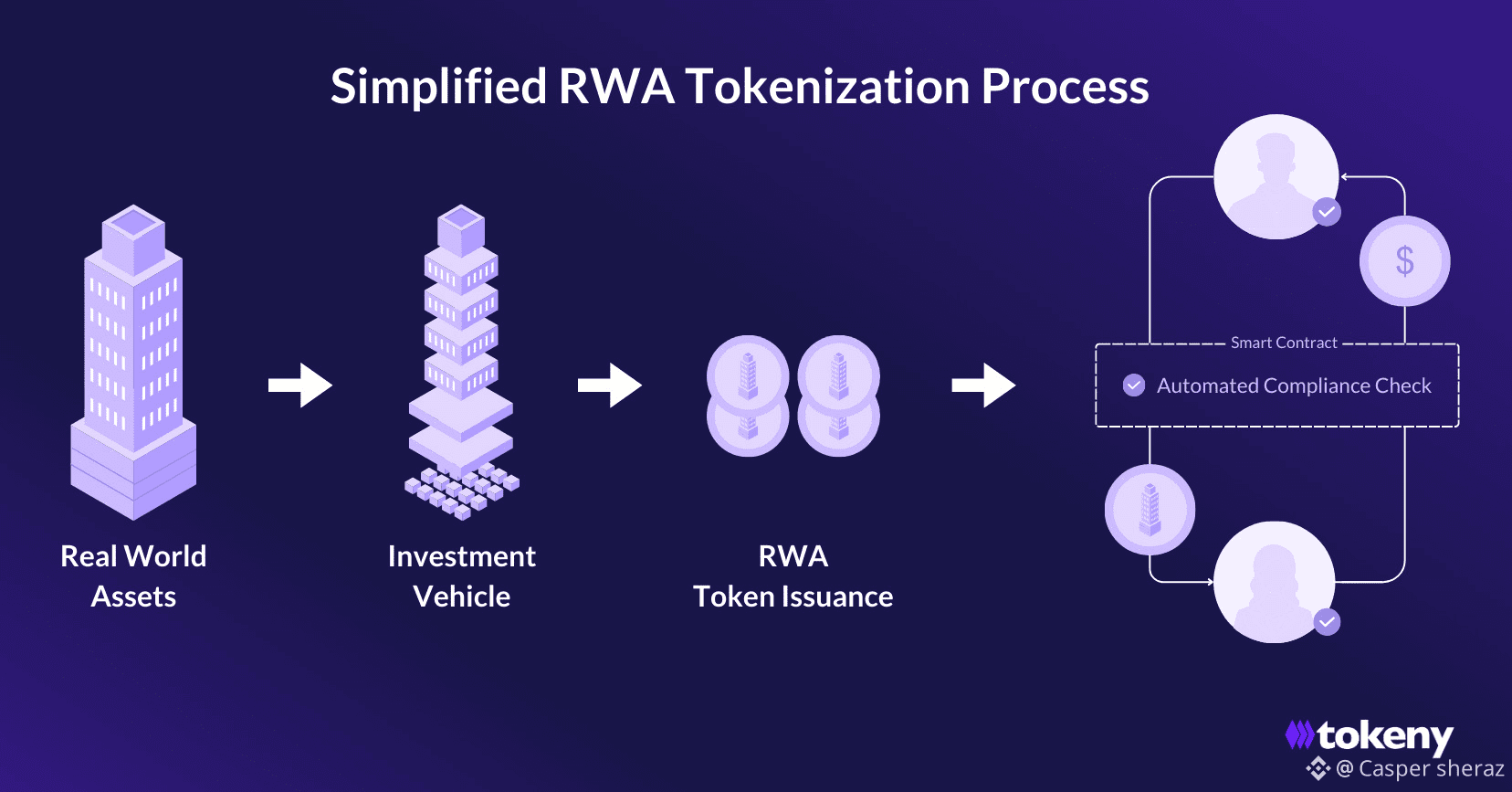 Simplified RWA Tokenization Process

Real World Assets

Investment Vehicle

RWA Token Issuance

$

Smart Contract

Automated Compliance Check

tokeny

@ Casper sheraz